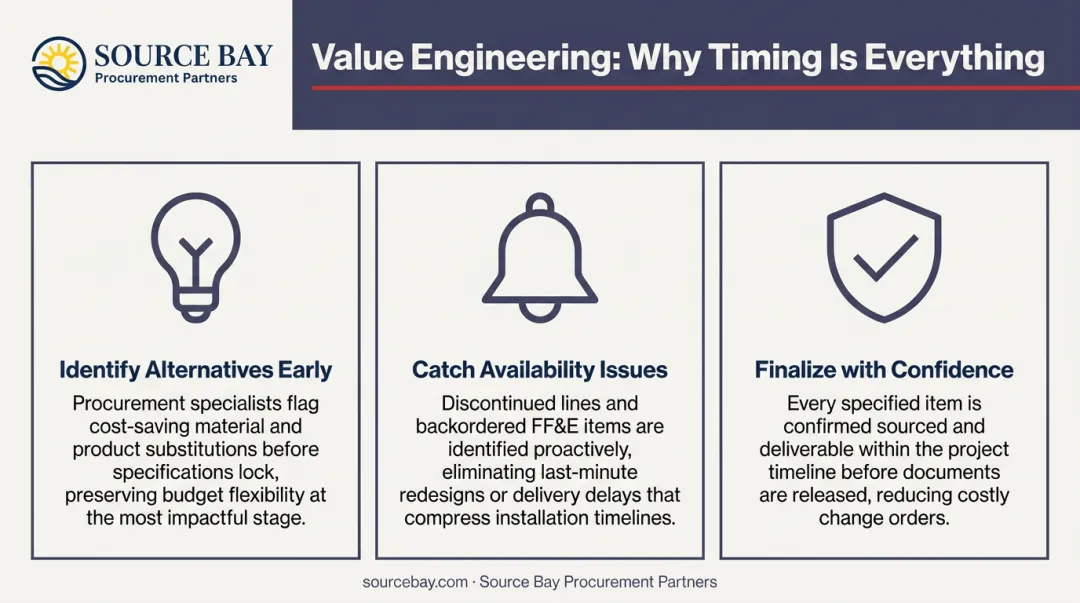 SOURCE BAY
Procurement Partners

Value Engineering: Why Timing Is Everything

Identify Alternatives Early

Procurement specialists flag cost-saving material and product substitutions before specifications lock, preserving budget flexibility at the most impactful stage.

Catch Availability Issues

Discontinued lines and backordered FF&E items are identified proactively, eliminating last-minute redesigns or delivery delays that compress installation timelines.

Finalize with Confidence

Every specified item is confirmed sourced and deliverable within the project timeline before documents are released, reducing costly change orders.

sourcebay.com · Source Bay Procurement Partners